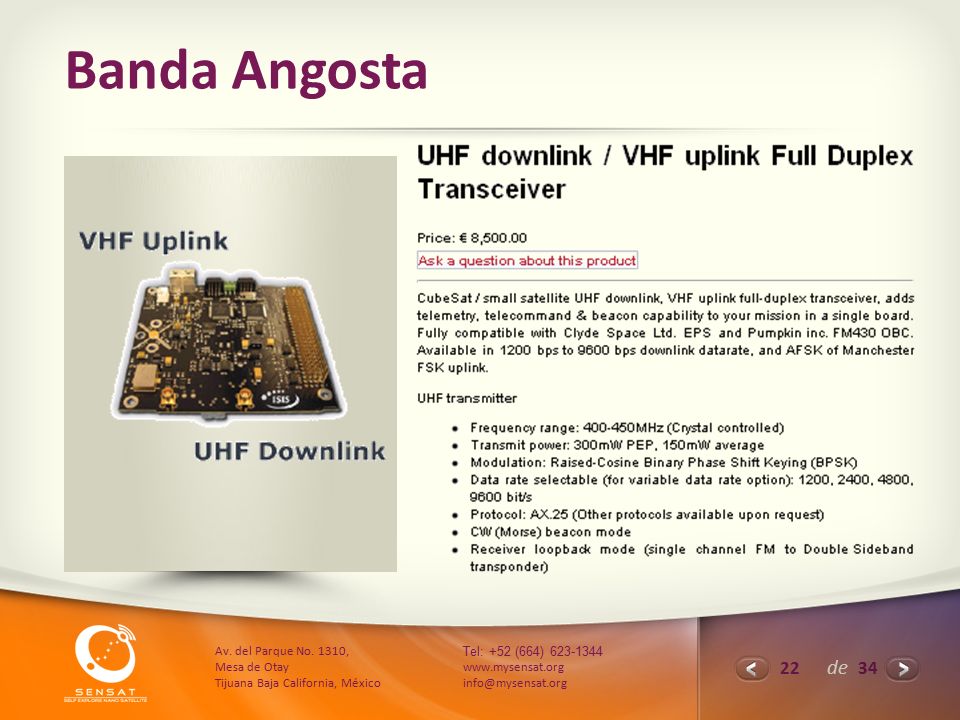 Banda Angosta

VHF Uplink

ISIS

UHF Downlink

UHF downlink / VHF uplink Full Duplex Transceiver

Price: € 8,500.00

Ask a question about this product

CubeSat / small satellite UHF downlink, VHF uplink full-duplex transceiver, adds telemetry, telecommand & beacon capability to your mission in a single board. Fully compatible with Clyde Space Ltd. EPS and Pumpkin inc. FM430 OBC. Available in 1200 bps to 9600 bps downlink datarate, and AFSK of Manchester FSK uplink.

UHF transmitter

- Frequency range: 400-450MHz (Crystal controlled)
- Transmit power: 300mW PEP, 150mW average
- Modulation: Raised-Cosine Binary Phase Shift Keying (BPSK)
- Data rate selectable (for variable data rate option): 1200, 2400, 4800, 9600 bit/s
- Protocol: AX.25 (Other protocols available upon request)
- CW (Morse) beacon mode
- Receiver loopback mode (single channel FM to Double Sideband transponder)

SENSAT
SELF EXPLORE NANO SATELLITE

Av. del Parque No. 1310,
Mesa de Otay
Tijuana Baja California, México

Tel: +52 (664) 623-1344
www.mysensat.org
info@mysensat.org

22 de 34